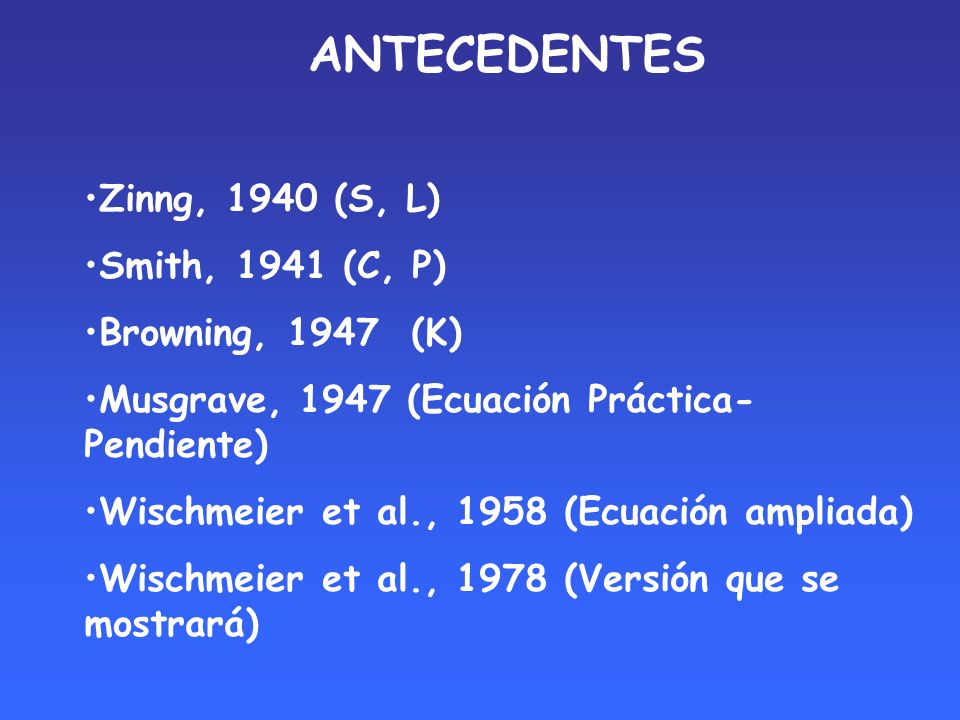 ANTECEDENTES

•Zinng, 1940 (S, L)

•Smith, 1941 (C, P)

•Browning, 1947 (K)

•Musgrave, 1947 (Ecuación Práctica-Pendiente)

•Wischmeier et al., 1958 (Ecuación ampliada)

•Wischmeier et al., 1978 (Versión que se mostrará)